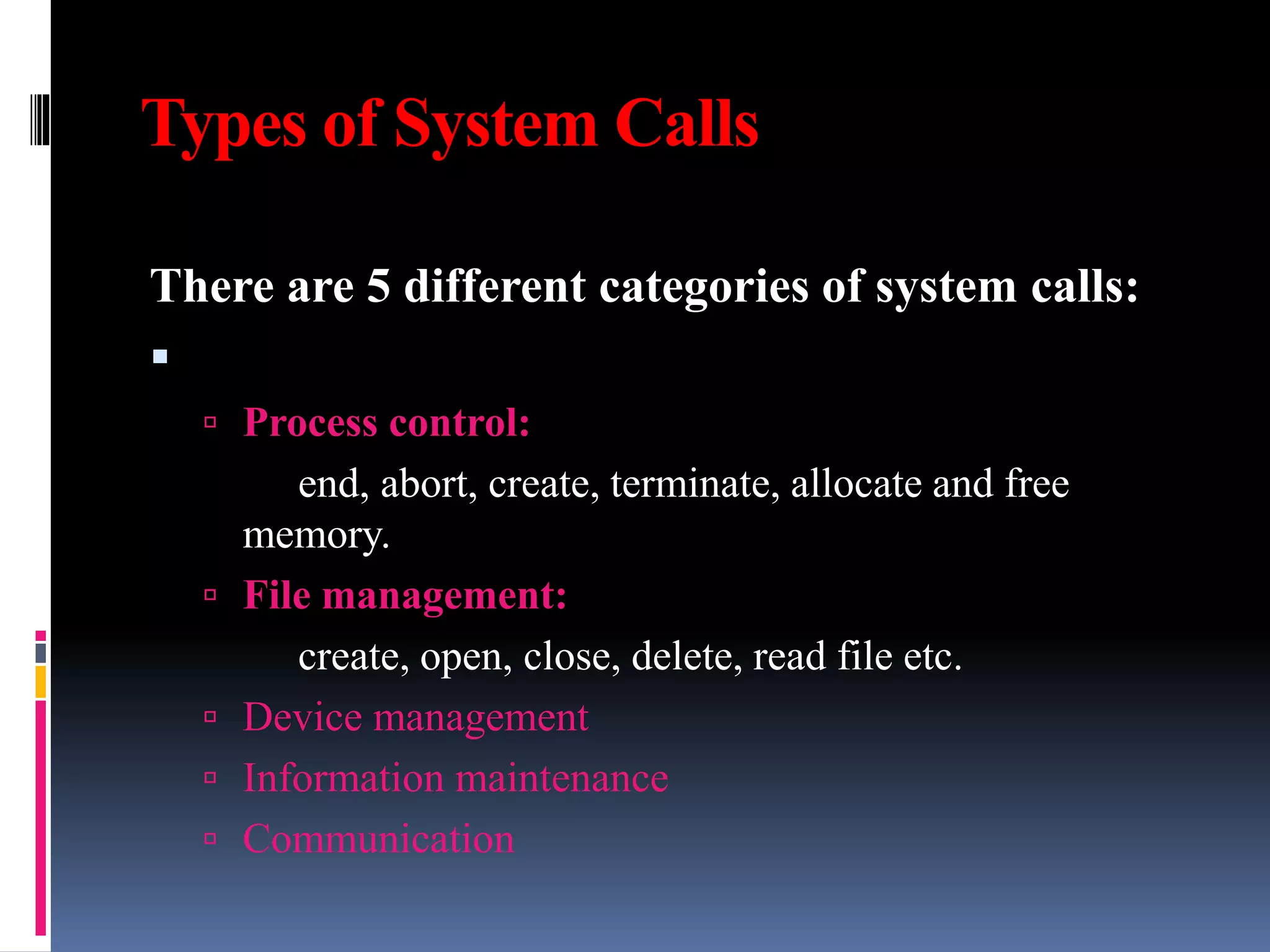 Types of System Calls

There are 5 different categories of system calls:

Process control:

end, abort, create, terminate, allocate and free memory.

File management:

create, open, close, delete, read file etc.

Device management

Information maintenance

Communication